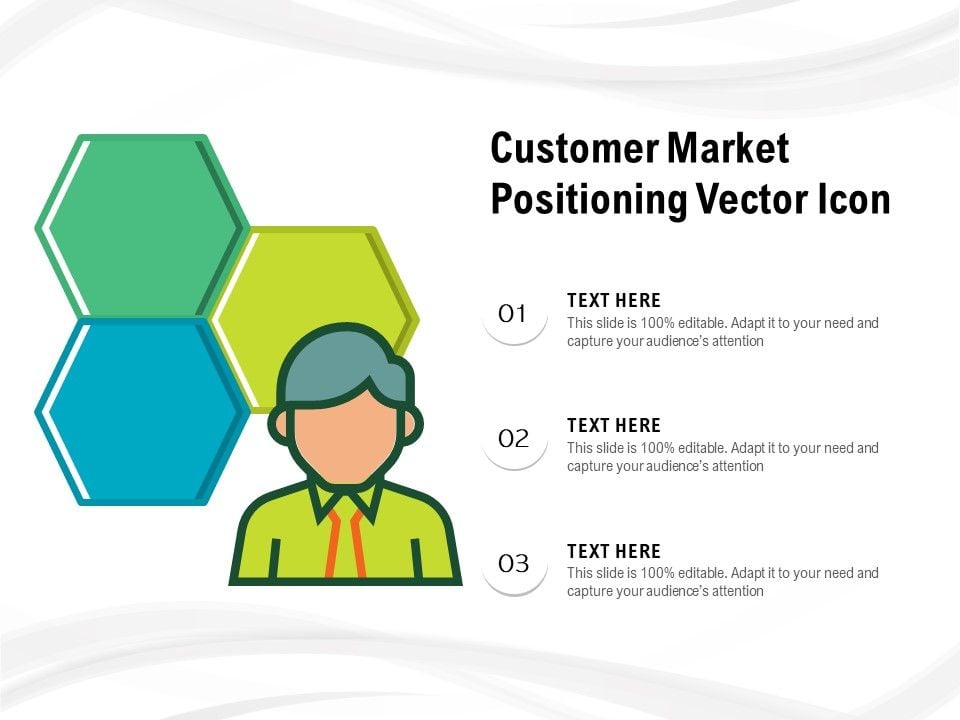 Customer Market Positioning Vector Icon

01

TEXT HERE

This slide is 100% editable. Adapt it to your need and capture your audience's attention

02

TEXT HERE

This slide is 100% editable. Adapt it to your need and capture your audience's attention

03

TEXT HERE

This slide is 100% editable. Adapt it to your need and capture your audience's attention